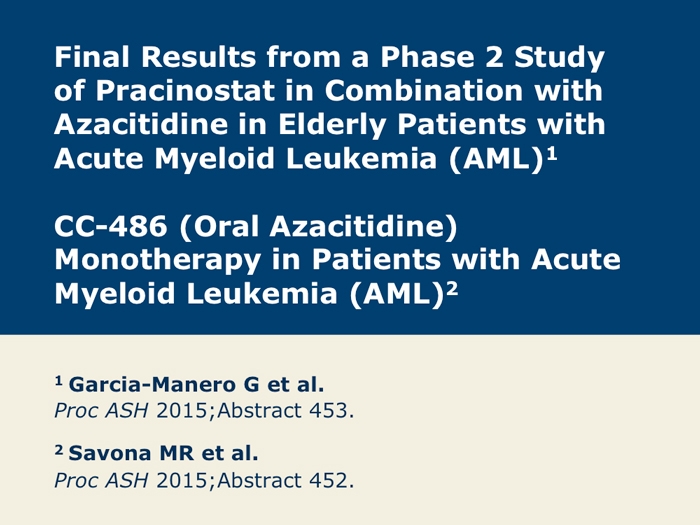 Final Results from a Phase 2 Study of Pracinostat in Combination with Azacitidine in Elderly Patients with Acute Myeloid Leukemia (AML)$^1$

CC-486 (Oral Azacitidine) Monotherapy in Patients with Acute Myeloid Leukemia (AML)$^2$

$^1$ Garcia-Manero G et al.
Proc ASH 2015;Abstract 453.

$^2$ Savona MR et al.
Proc ASH 2015;Abstract 452.